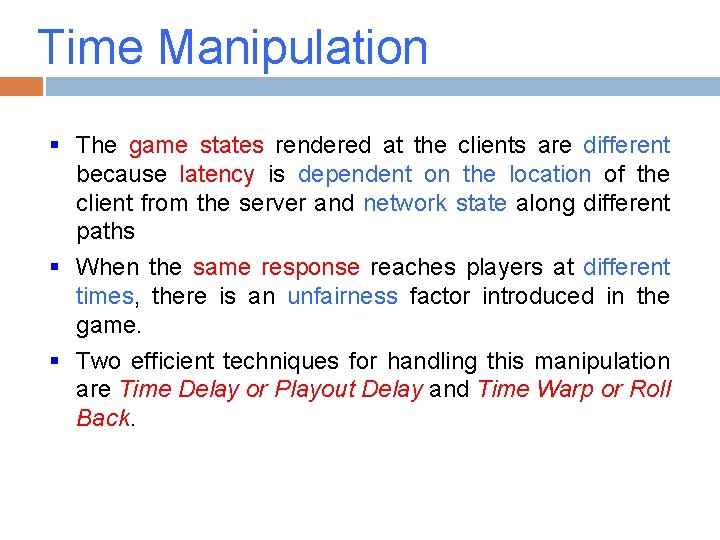 Time Manipulation

▪ The game states rendered at the clients are different because latency is dependent on the location of the client from the server and network state along different paths

▪ When the same response reaches players at different times, there is an unfairness factor introduced in the game.

▪ Two efficient techniques for handling this manipulation are Time Delay or Playout Delay and Time Warp or Roll Back.